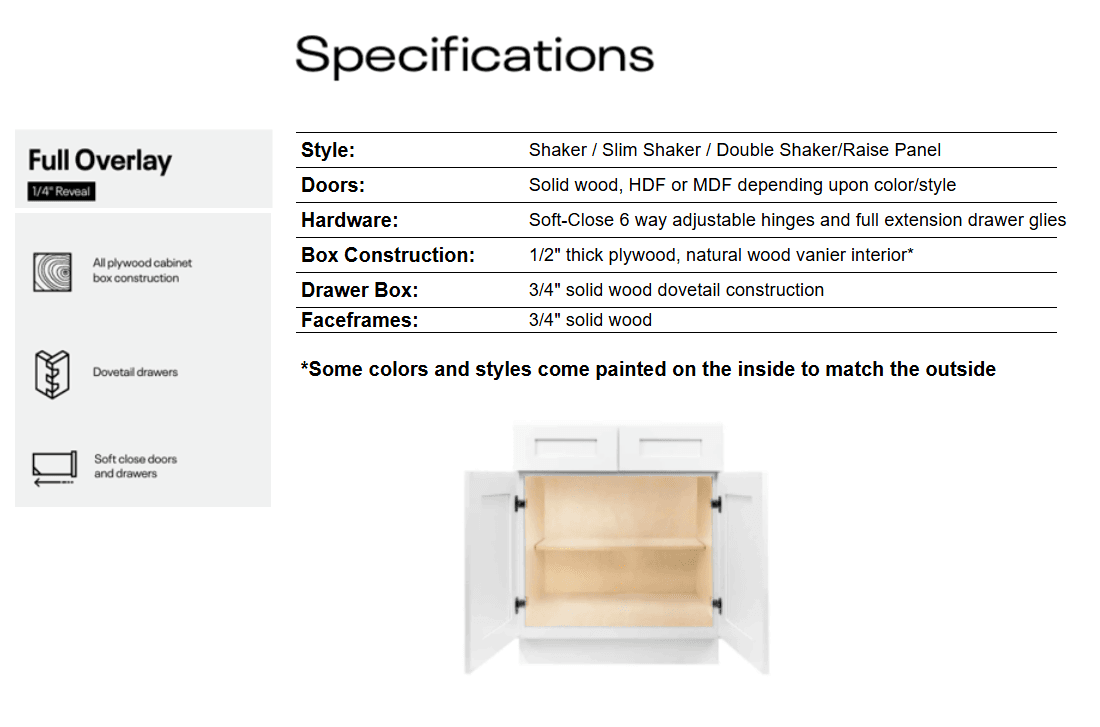 Specifications

Full Overlay
1/4" Reveal

All plywood cabinet box construction

Dovetail drawers

Soft close doors and drawers

| Style: | Shaker / Slim Shaker / Double Shaker/Raise Panel |
|---|---|
| Doors: | Solid wood, HDF or MDF depending upon color/style |
| Hardware: | Soft-Close 6 way adjustable hinges and full extension drawer glies |
| Box Construction: | 1/2" thick plywood, natural wood vanier interior* |
| Drawer Box: | 3/4" solid wood dovetail construction |
| Faceframes: | 3/4" solid wood |

*Some colors and styles come painted on the inside to match the outside